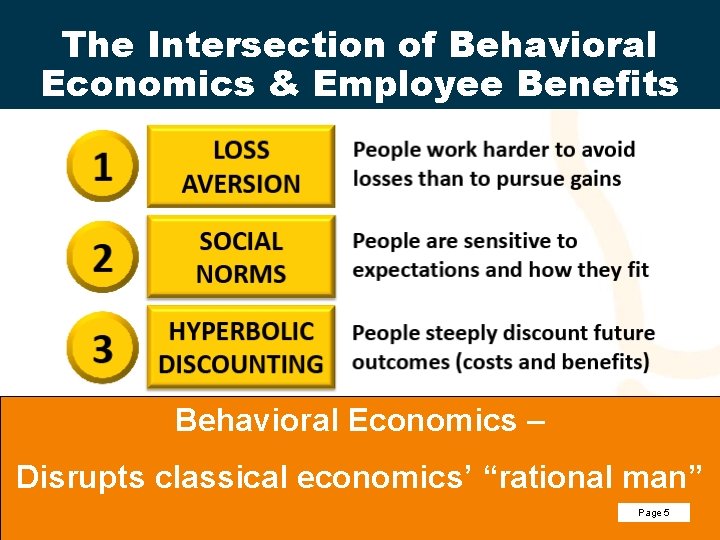 The Intersection of Behavioral Economics & Employee Benefits

1

LOSS AVERSION

People work harder to avoid losses than to pursue gains

2

SOCIAL NORMS

People are sensitive to expectations and how they fit

3

HYPERBOLIC DISCOUNTING

People steeply discount future outcomes (costs and benefits)

Behavioral Economics –

Disrupts classical economics' "rational man"

Page 5